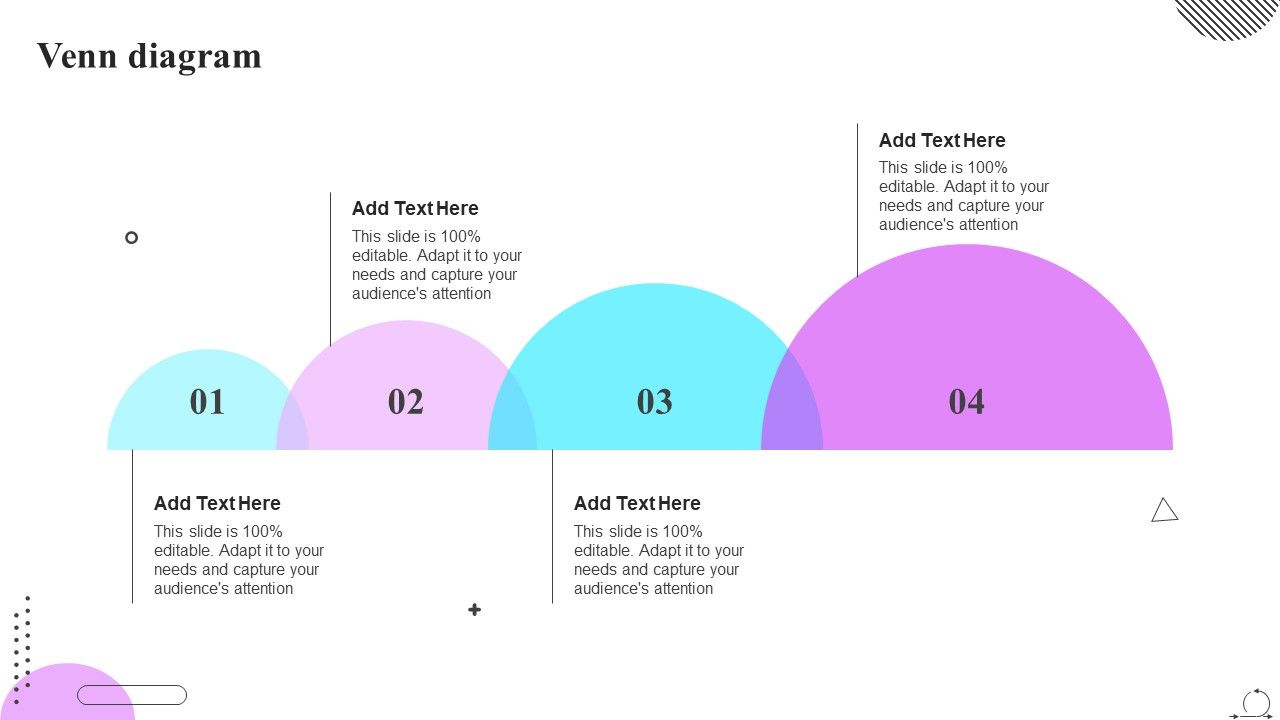 Venn diagram

Add Text Here
This slide is 100% editable. Adapt it to your needs and capture your audience's attention

Add Text Here
This slide is 100% editable. Adapt it to your needs and capture your audience's attention

01

02

03

04

Add Text Here
This slide is 100% editable. Adapt it to your needs and capture your audience's attention

Add Text Here
This slide is 100% editable. Adapt it to your needs and capture your audience's attention